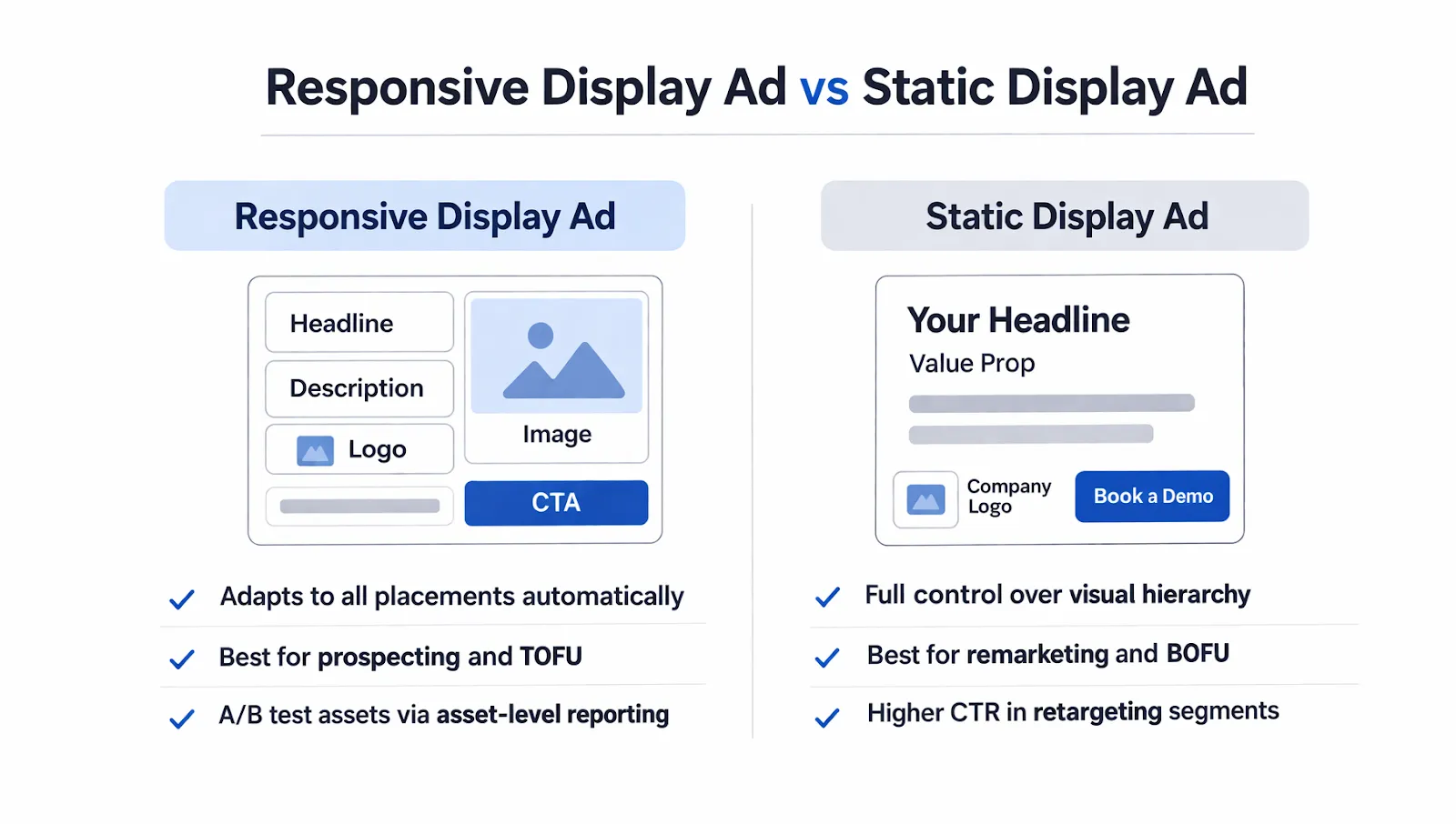 Responsive Display Ad vs Static Display Ad

Responsive Display Ad

Headline

Description

Logo

Image

CTA

✓ Adapts to all placements automatically

✓ Best for prospecting and TOFU

✓ A/B test assets via asset-level reporting

Static Display Ad

Your Headline

Value Prop

Company Logo

Book a Demo

✓ Full control over visual hierarchy

✓ Best for remarketing and BOFU

✓ Higher CTR in retargeting segments